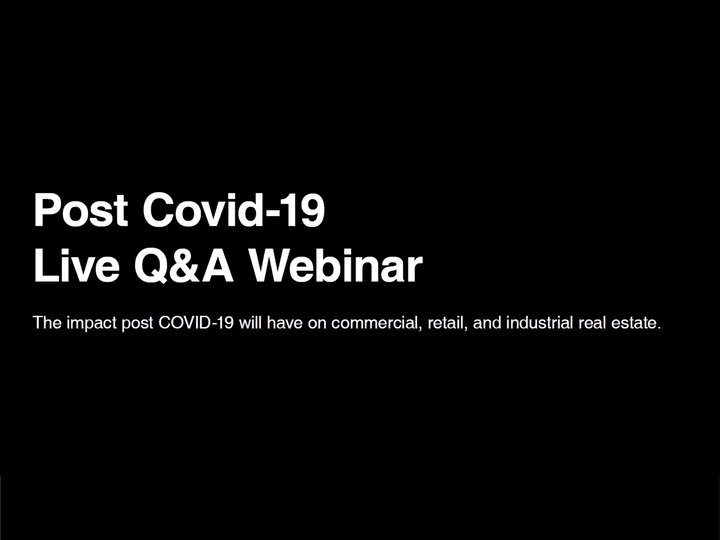 Post Covid-19
Live Q&A Webinar

The impact post COVID-19 will have on commercial, retail, and industrial real estate.